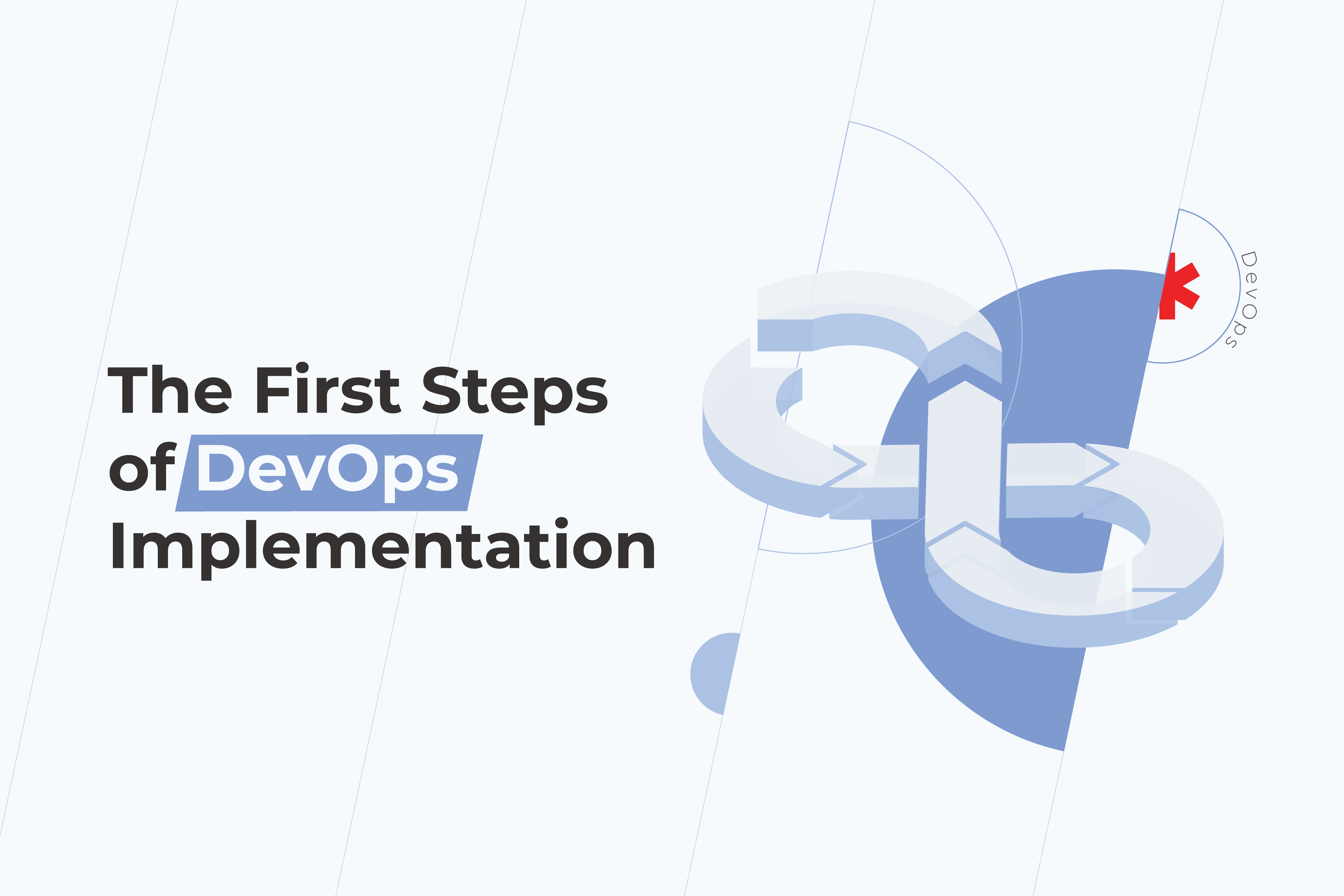 The First Steps of DevOps Implementation

DevOps